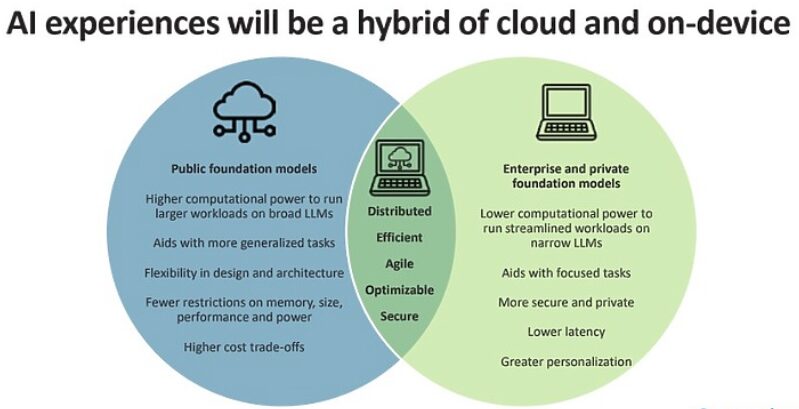 AI experiences will be a hybrid of cloud and on-device

Public foundation models

Higher computational power to run larger workloads on broad LLMs

Aids with more generalized tasks

Flexibility in design and architecture

Fewer restrictions on memory, size, performance and power

Higher cost trade-offs

Distributed

Efficient

Agile

Optimizable

Secure

Enterprise and private foundation models

Lower computational power to run streamlined workloads on narrow LLMs

Aids with focused tasks

More secure and private

Lower latency

Greater personalization